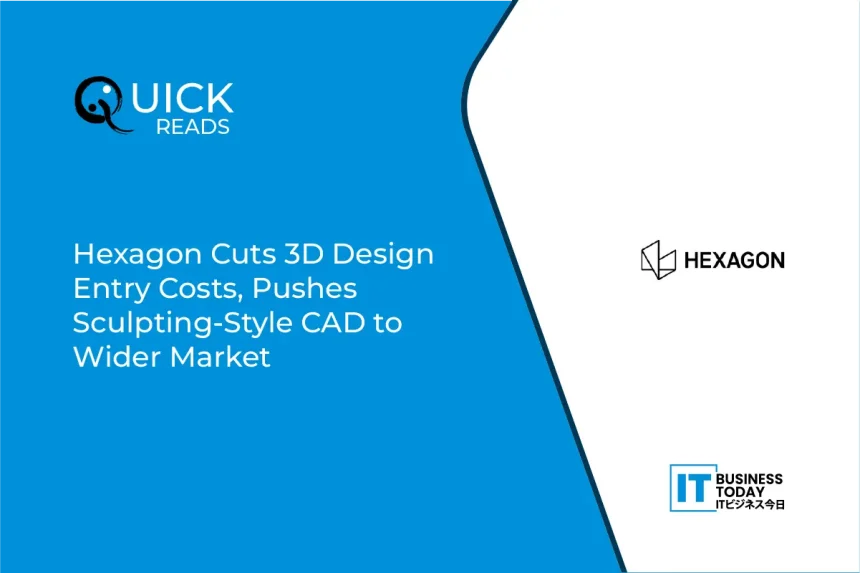 QUICK
READS

Hexagon Cuts 3D Design Entry Costs, Pushes Sculpting-Style CAD to Wider Market

HEXAGON

IT BUSINESS TODAY
ITビジネス今日